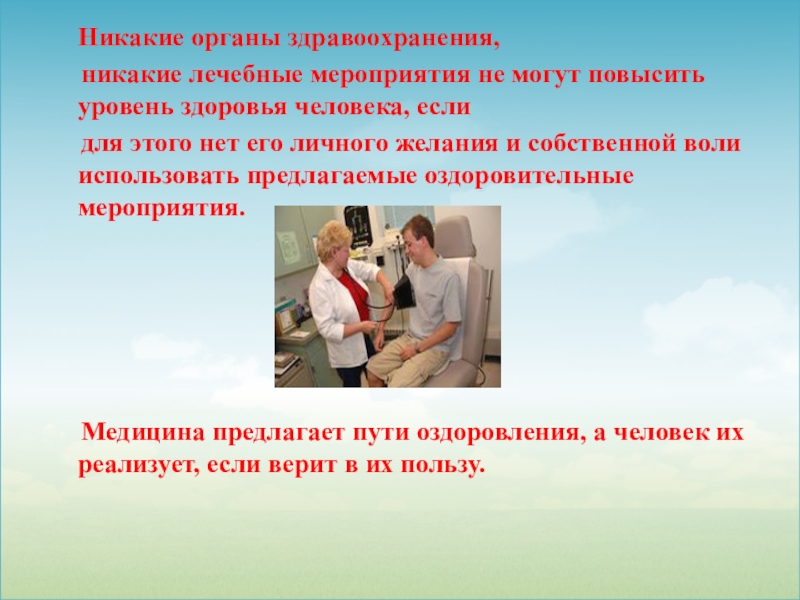 Никакие органы здравоохранения,

никакие лечебные мероприятия не могут повысить уровень здоровья человека, если

для этого нет его личного желания и собственной воли использовать предлагаемые оздоровительные мероприятия.

Медицина предлагает пути оздоровления, а человек их реализует, если верит в их пользу.